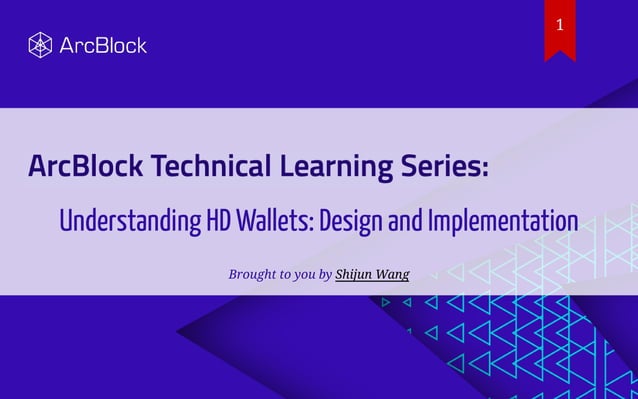 ArcBlock

1

ArcBlock Technical Learning Series:

Understanding HD Wallets: Design and Implementation

Brought to you by Shijun Wang